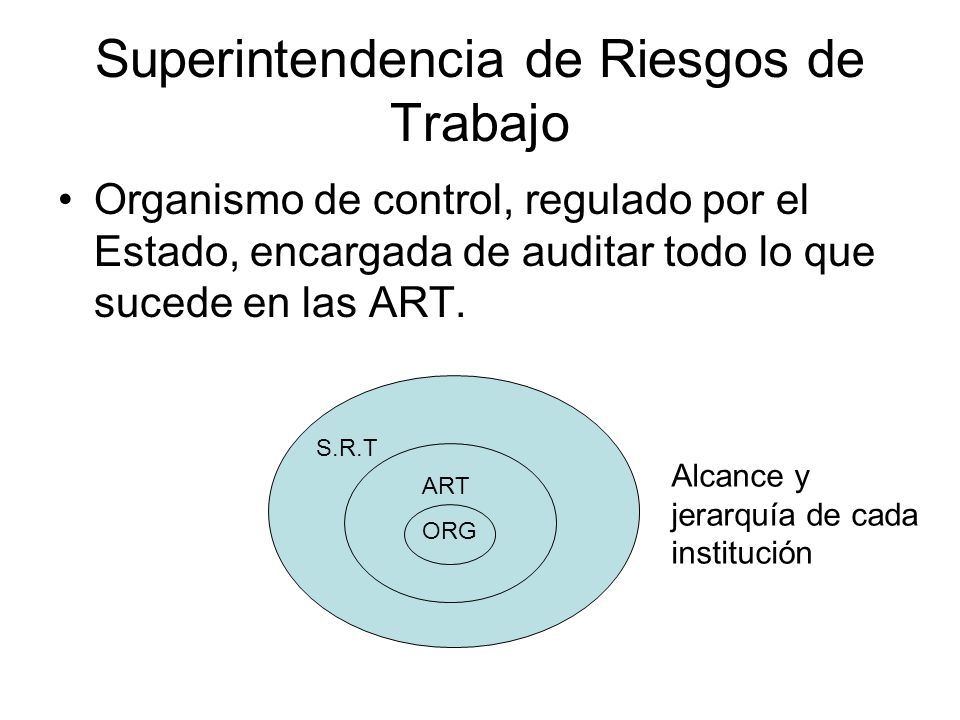 Superintendencia de Riesgos de Trabajo

• Organismo de control, regulado por el Estado, encargada de auditar todo lo que sucede en las ART.

S.R.T

ART

ORG

Alcance y jerarquía de cada institución